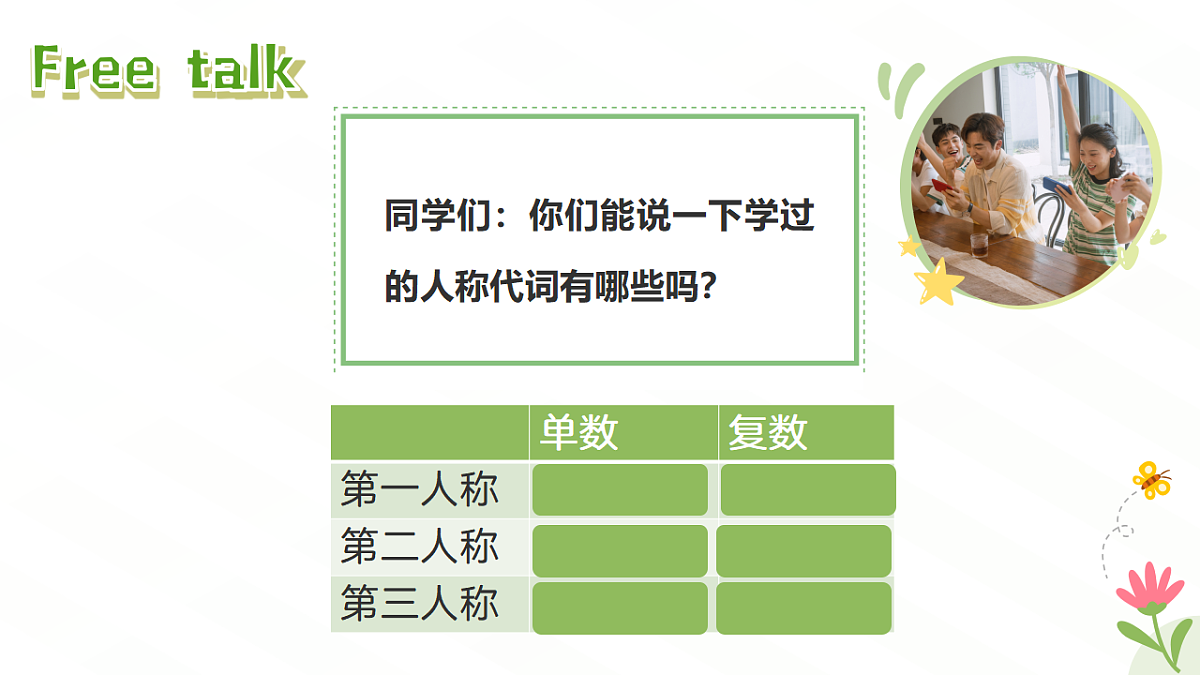 Free talk

同学们：你们能说一下学过的人称代词有哪些吗?

|  | 单数 | 复数 |
|---|---|---|
| 第一人称 |  |  |
| 第二人称 |  |  |
| 第三人称 |  |  |